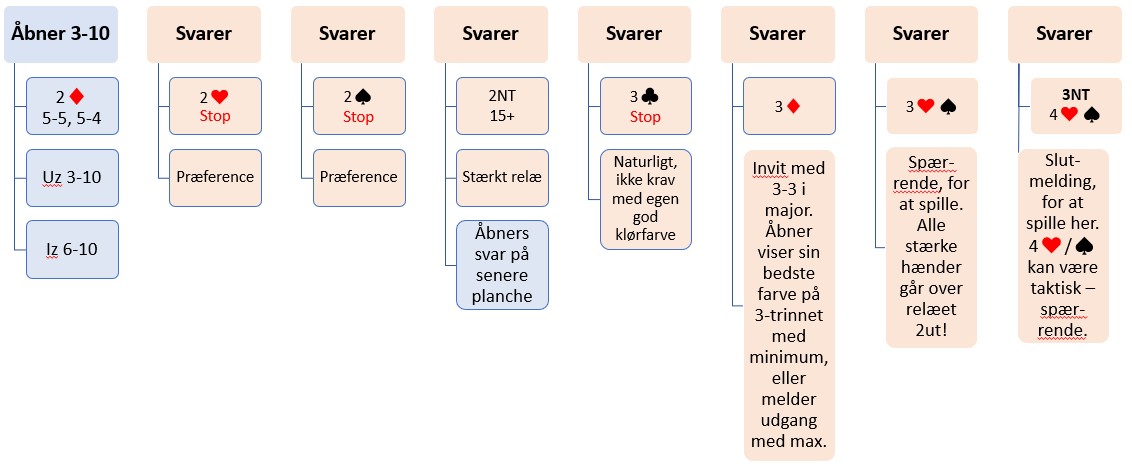 Åbner 3-10

2 ♦
5-5, 5-4

Uz 3-10

Iz 6-10

Svarer

2 ♥
Stop

Præference

Svarer

2 ♠
Stop

Præference

Svarer

2NT
15+

Stærkt relæ

Åbners svar på senere planche

Svarer

3 ♣
Stop

Naturligt, ikke krav med egen god klørfarve

Svarer

3 ♦

Invit med 3-3 i major. Åbner viser sin bedste farve på 3-trinnet med minimum, eller melder udgang med max.

Svarer

3 ♥ ♠

Spærrende, for at spille. Alle stærke hænder går over relæet 2ut!

Svarer

3NT
4 ♥ ♠

Slutmelding, for at spille her. 4 ♥ / ♠ kan være taktisk – spærrende.